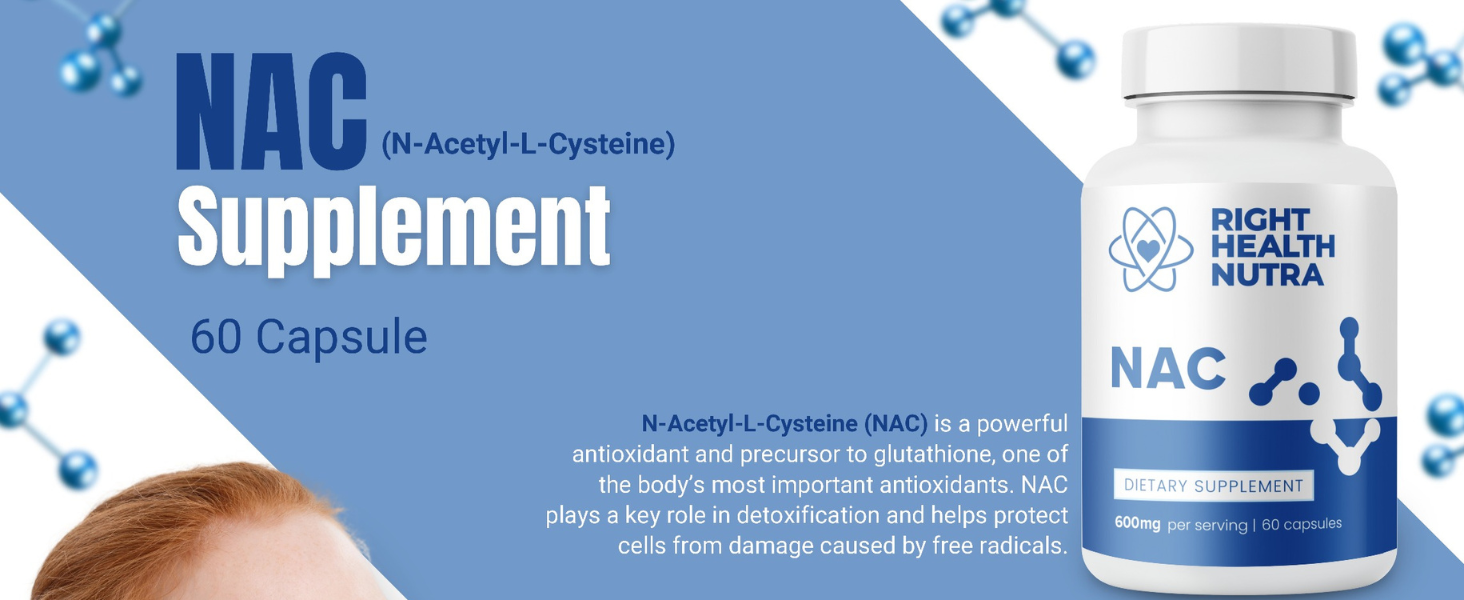 NAC (N-Acetyl-L-Cysteine)
Supplement

60 Capsule

N-Acetyl-L-Cysteine (NAC) is a powerful antioxidant and precursor to glutathione, one of the body's most important antioxidants. NAC plays a key role in detoxification and helps protect cells from damage caused by free radicals.

RIGHT HEALTH NUTRA

NAC

DIETARY SUPPLEMENT

600mg per serving | 60 capsules